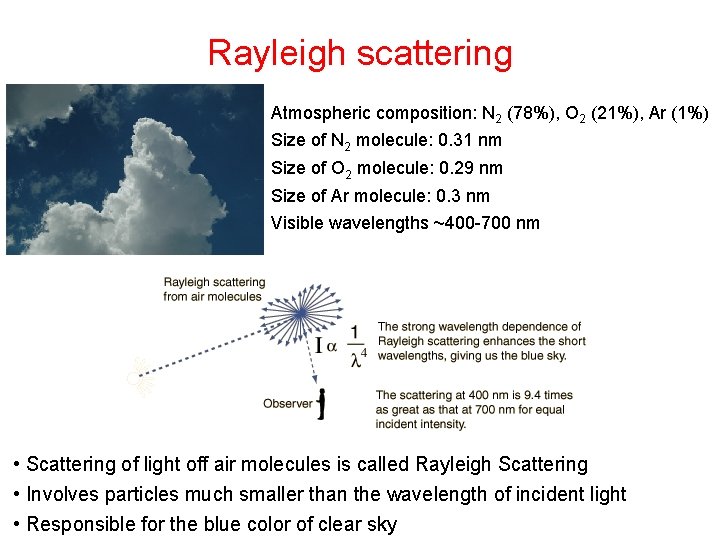 Rayleigh scattering

Atmospheric composition: $N_2$ (78%), $O_2$ (21%), Ar (1%)
Size of $N_2$ molecule: 0.31 nm
Size of $O_2$ molecule: 0.29 nm
Size of Ar molecule: 0.3 nm
Visible wavelengths ~400-700 nm

Rayleigh scattering from air molecules

$I \alpha \frac{1}{\lambda^4}$

The strong wavelength dependence of Rayleigh scattering enhances the short wavelengths, giving us the blue sky.

Observer

The scattering at 400 nm is 9.4 times as great as that at 700 nm for equal incident intensity.

• Scattering of light off air molecules is called Rayleigh Scattering
• Involves particles much smaller than the wavelength of incident light
• Responsible for the blue color of clear sky